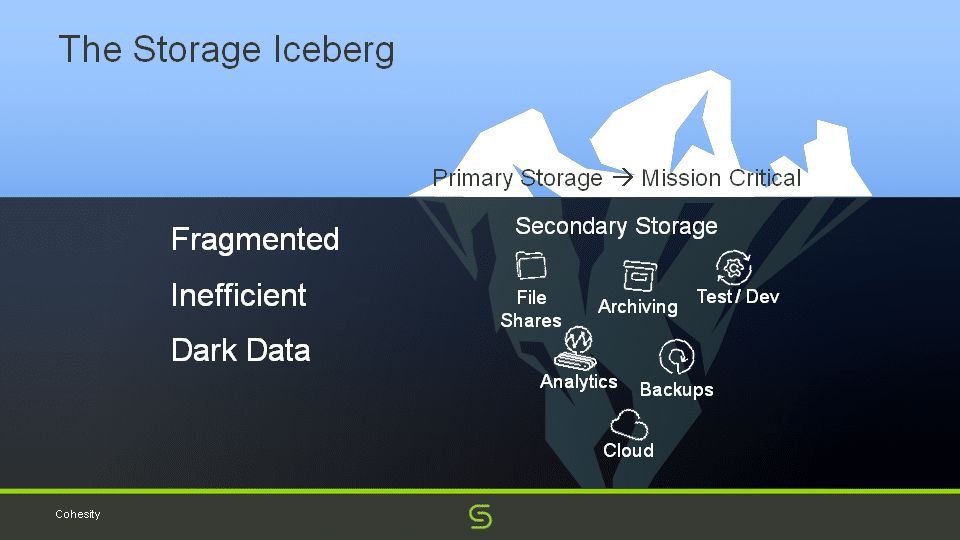 The Storage Iceberg

Primary Storage → Mission Critical

Fragmented

Inefficient

Dark Data

Secondary Storage

File Shares

Archiving

Test / Dev

Analytics

Backups

Cloud

Cohesity